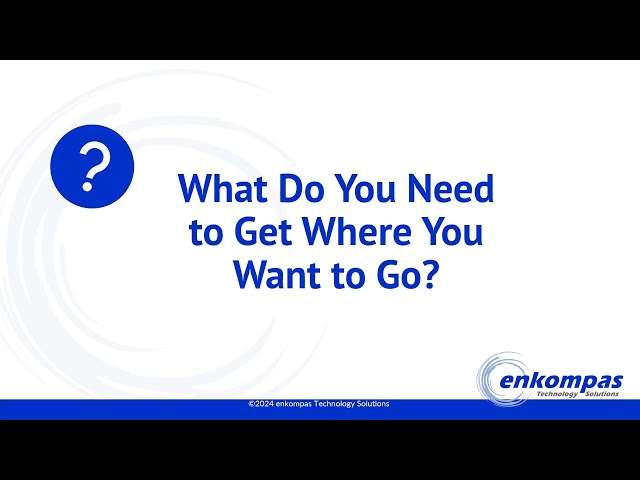 ?

What Do You Need to Get Where You Want to Go?

enkompas
Technology Solutions

©2024 enkompas Technology Solutions